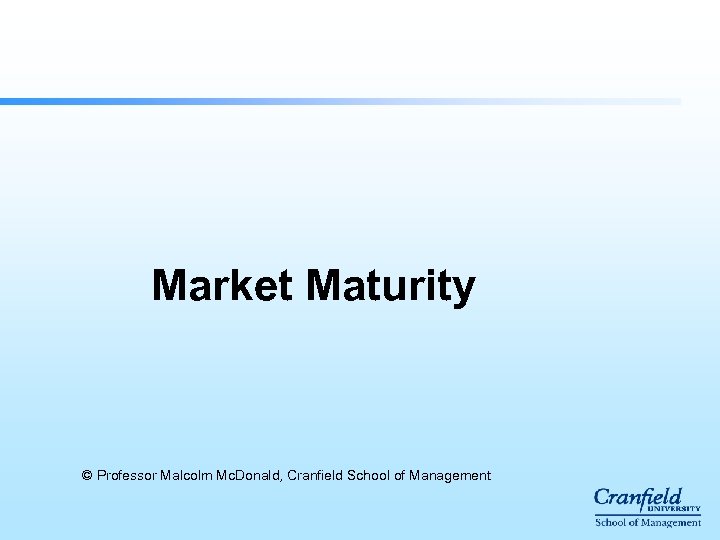 Market Maturity

© Professor Malcolm McDonald, Cranfield School of Management

Cranfield UNIVERSITY
School of Management